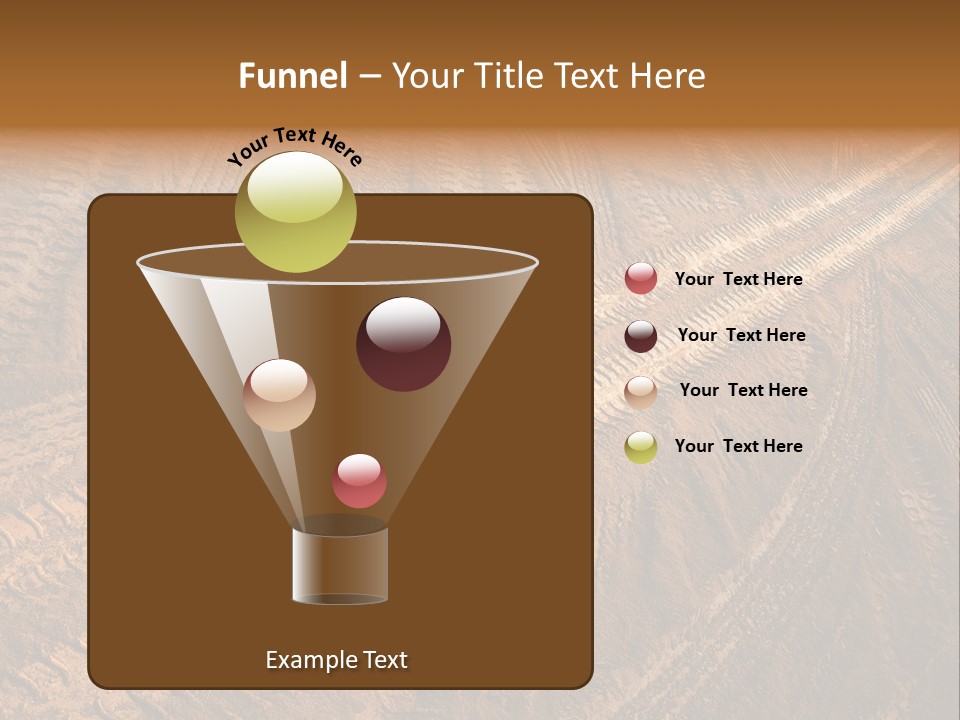 Funnel – Your Title Text Here

Your Text Here

Your Text Here

Your Text Here

Your Text Here

Your Text Here

Example Text